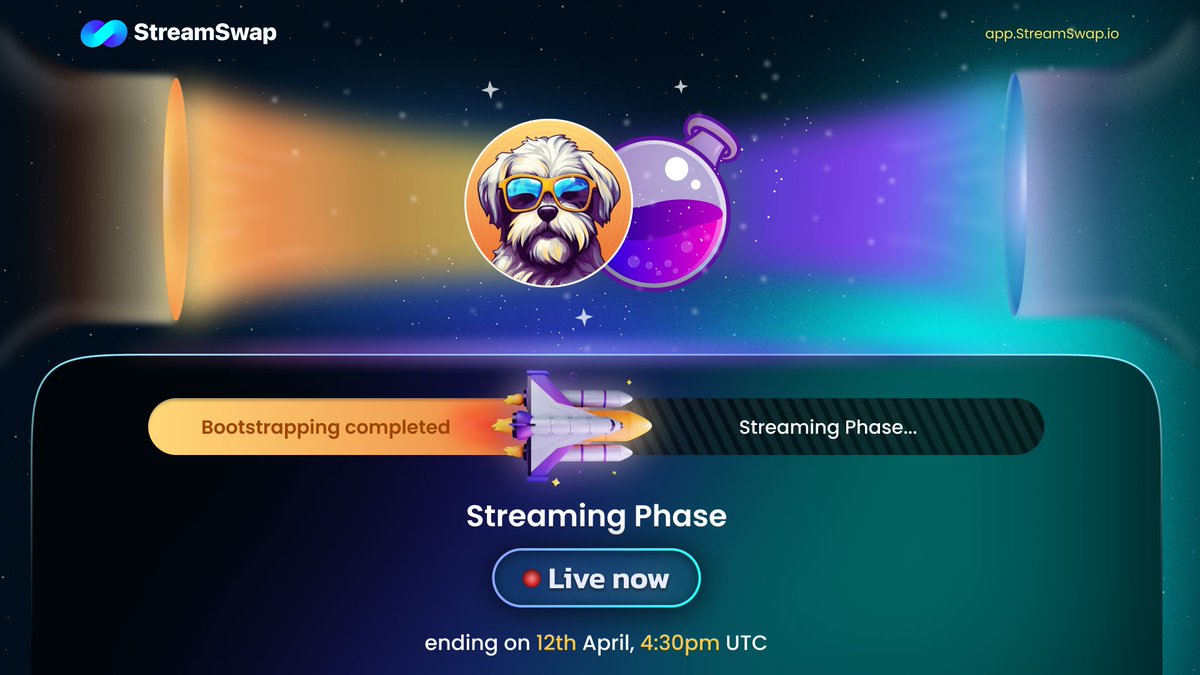 StreamSwap

app.StreamSwap.io

Bootstrapping completed

Streaming Phase...

Streaming Phase

Live now

ending on 12th April, 4:30pm UTC